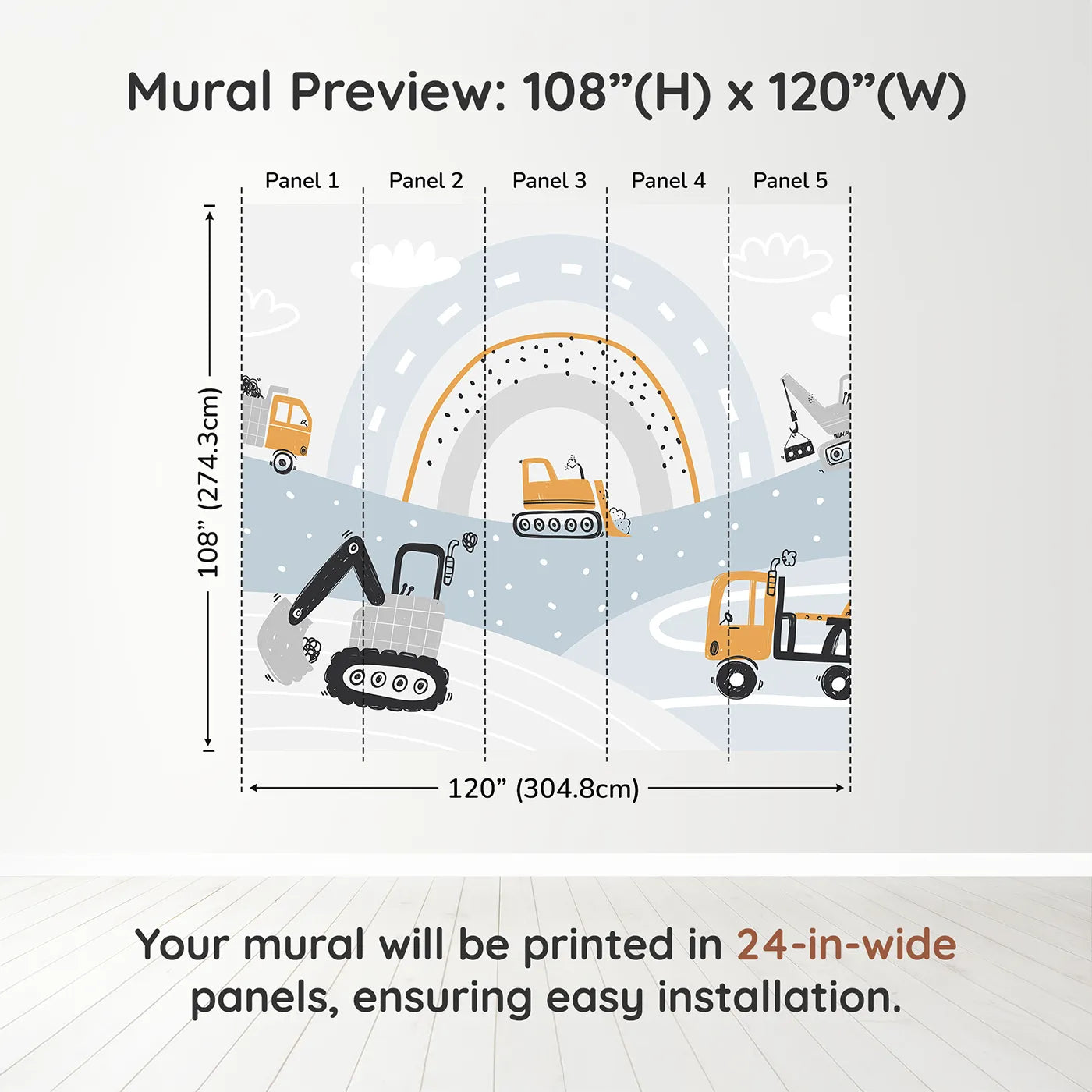 Mural Preview: 108”(H) x 120”(W)

Panel 1
Panel 2
Panel 3
Panel 4
Panel 5

108” (274.3cm)

120” (304.8cm)

Your mural will be printed in 24-in-wide panels, ensuring easy installation.